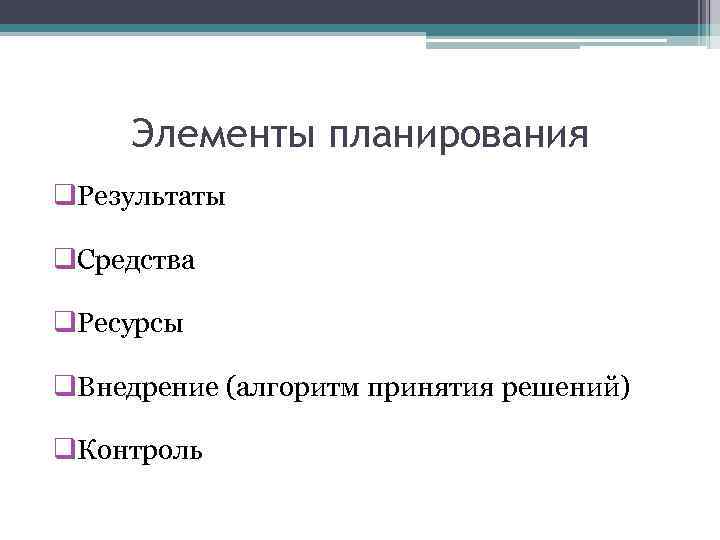 Элементы планирования

❑Результаты

❑Средства

❑Ресурсы

❑Внедрение (алгоритм принятия решений)

❑Контроль